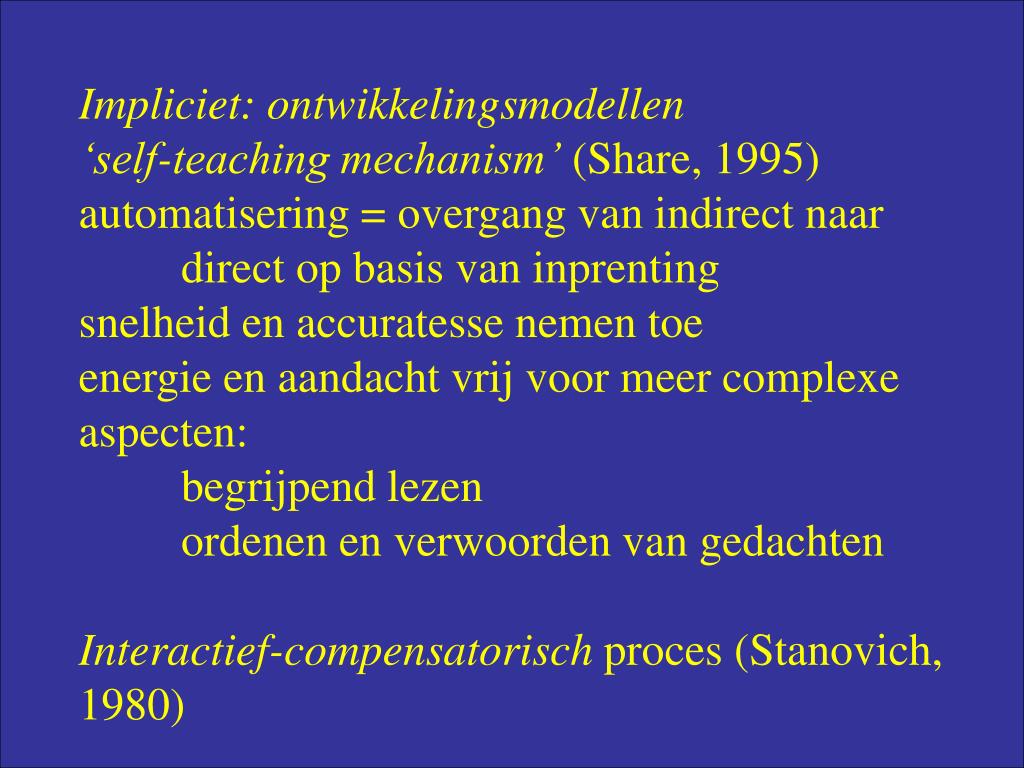 Impliciet: ontwikkelingsmodellen
‘self-teaching mechanism’ (Share, 1995)
automatisering = overgang van indirect naar
direct op basis van inprenting
snelheid en accuratesse nemen toe
energie en aandacht vrij voor meer complexe aspecten:
begrijpend lezen
ordenen en verwoorden van gedachten

Interactief-compensatorisch proces (Stanovich, 1980)